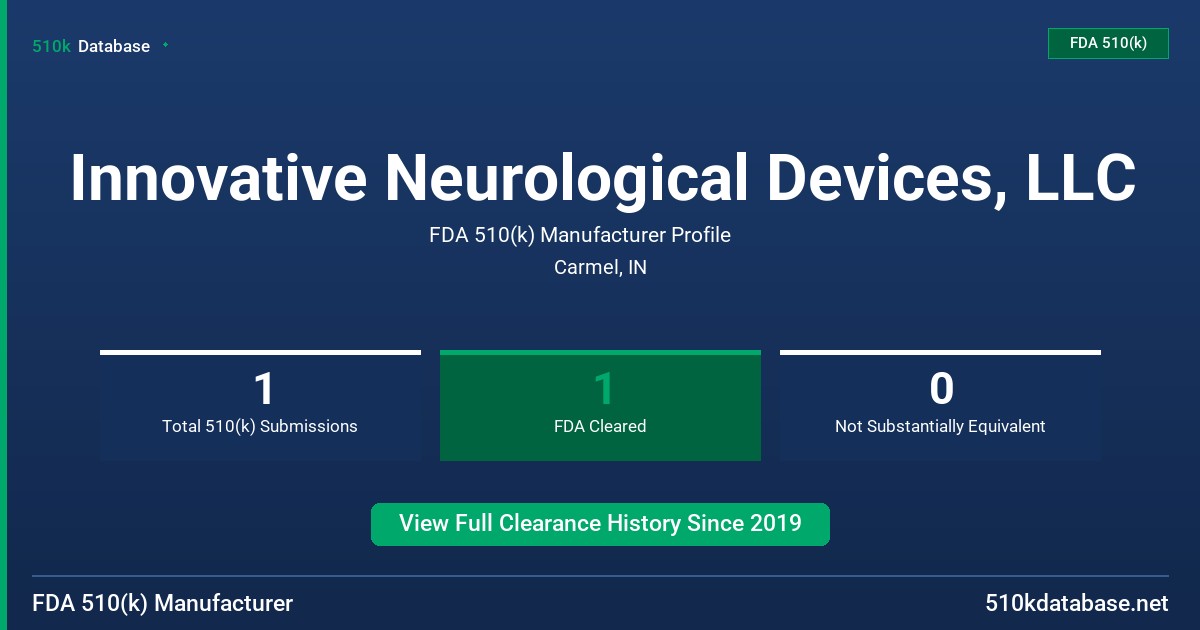 510k Database

FDA 510(k)

Innovative Neurological Devices, LLC

FDA 510(k) Manufacturer Profile

Carmel, IN

1
Total 510(k) Submissions

1
FDA Cleared

0
Not Substantially Equivalent

View Full Clearance History Since 2019

FDA 510(k) Manufacturer

510kdatabase.net